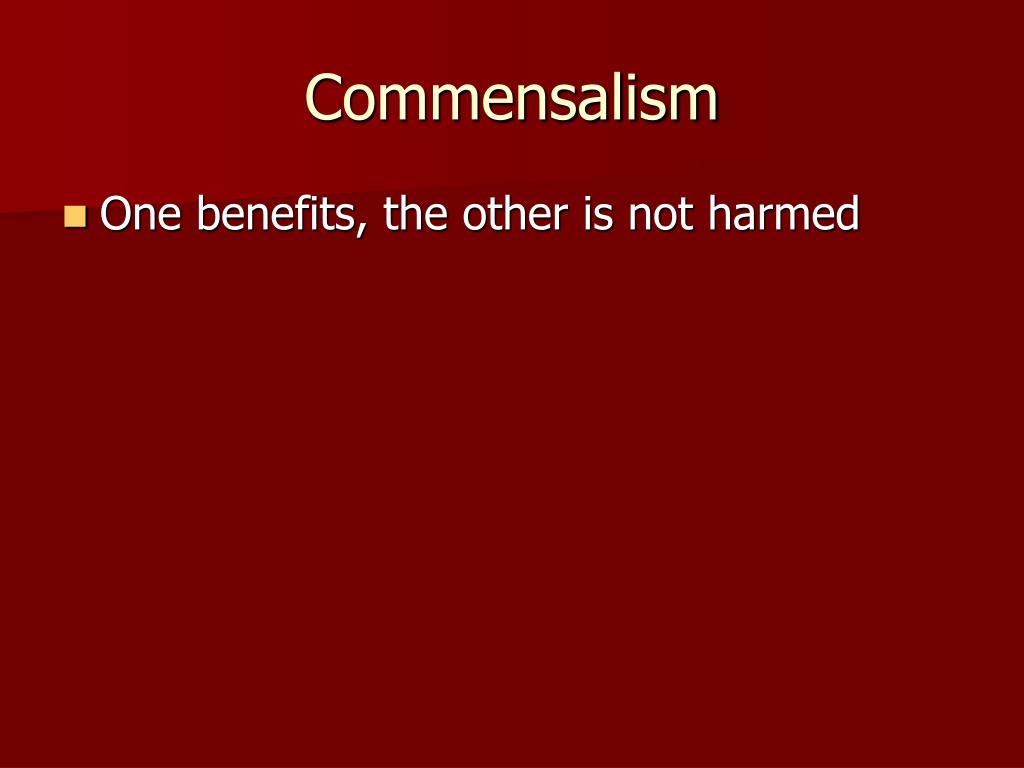 Commensalism

One benefits, the other is not harmed